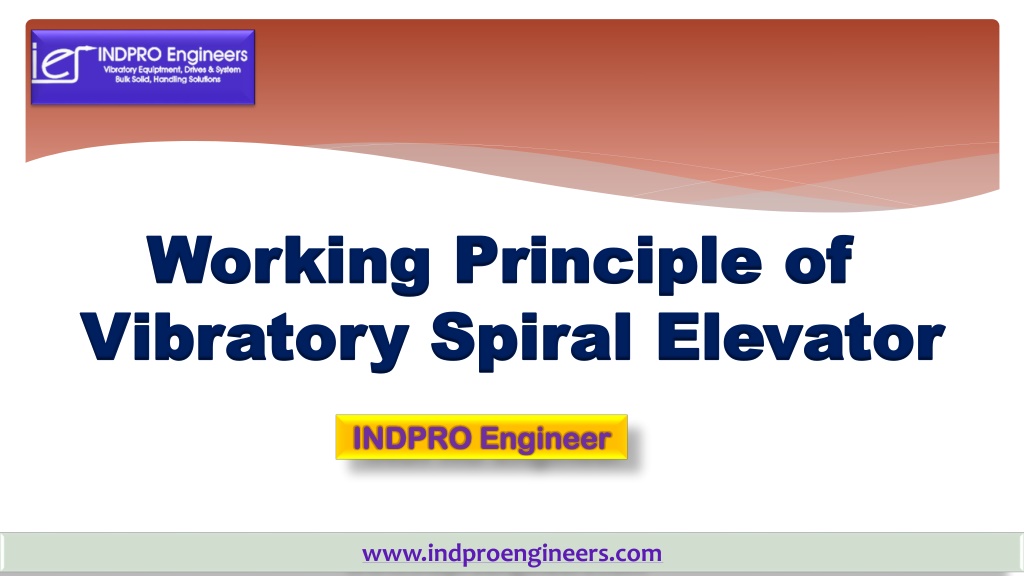 ie INDPRO Engineers
Vibratory Equipment, Drives & System
Bulk Solid, Handling Solutions

Working Principle of Vibratory Spiral Elevator

INDPRO Engineer

www.indproengineers.com